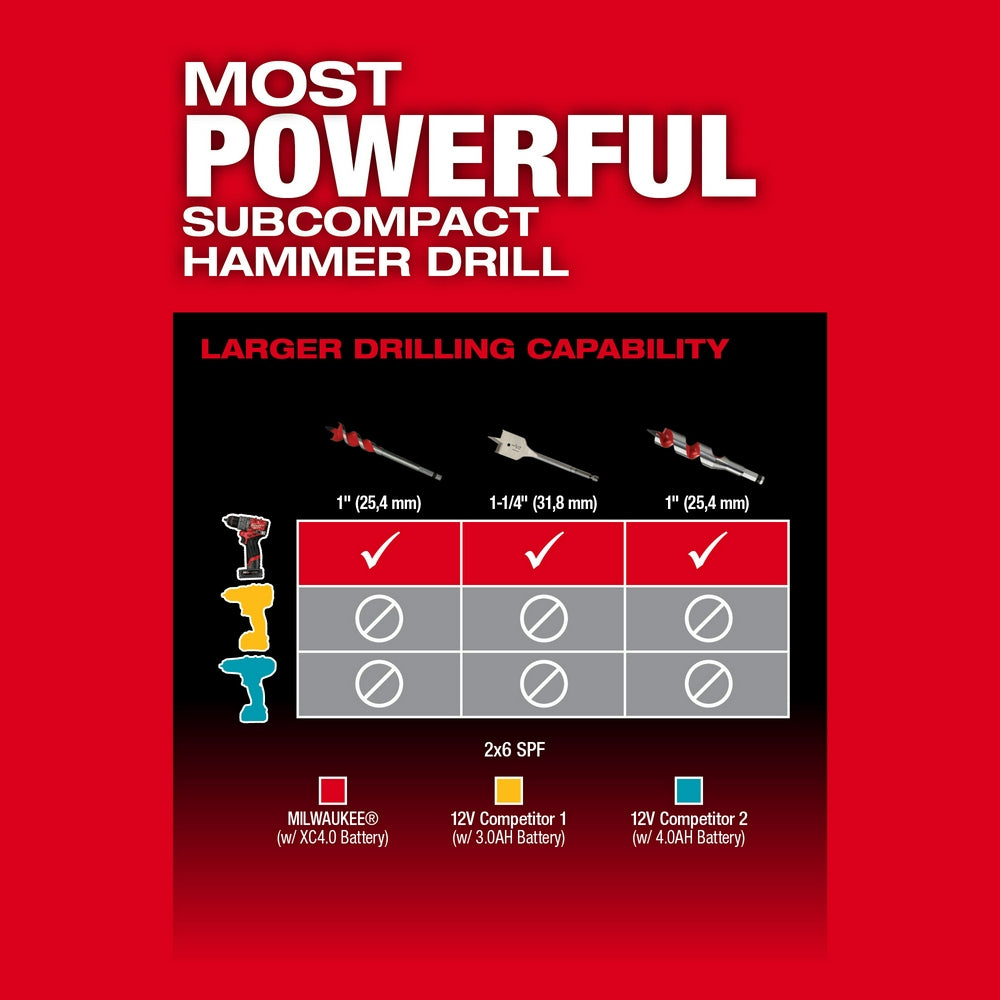 MOST POWERFUL SUBCOMPACT HAMMER DRILL

LARGER DRILLING CAPABILITY

| 1" (25,4 mm) | 1-1/4" (31,8 mm) | 1" (25,4 mm) |
|---|---|---|
| ✓ | ✓ | ✓ |
| ⊘ | ⊘ | ⊘ |
| ⊘ | ⊘ | ⊘ |

2x6 SPF

MILWAUKEE® (w/ XC4.0 Battery)

12V Competitor 1 (w/ 3.0AH Battery)

12V Competitor 2 (w/ 4.0AH Battery)